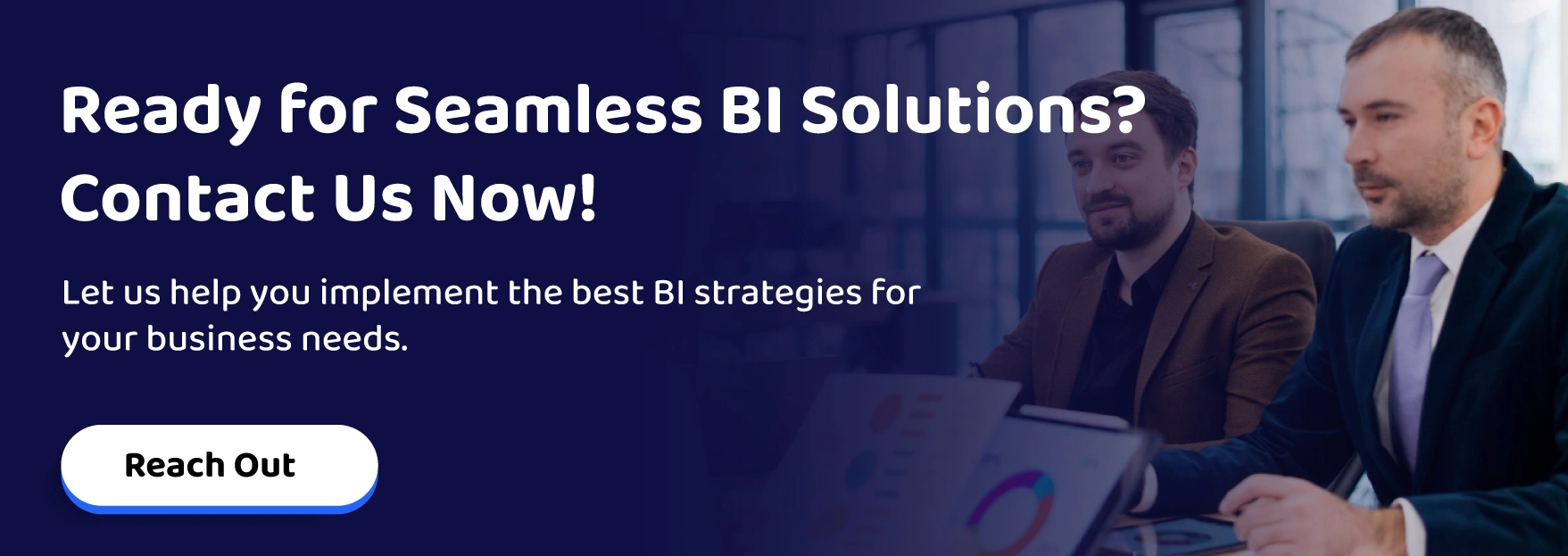 Ready for Seamless BI Solutions? Contact Us Now!

Let us help you implement the best BI strategies for your business needs.

Reach Out